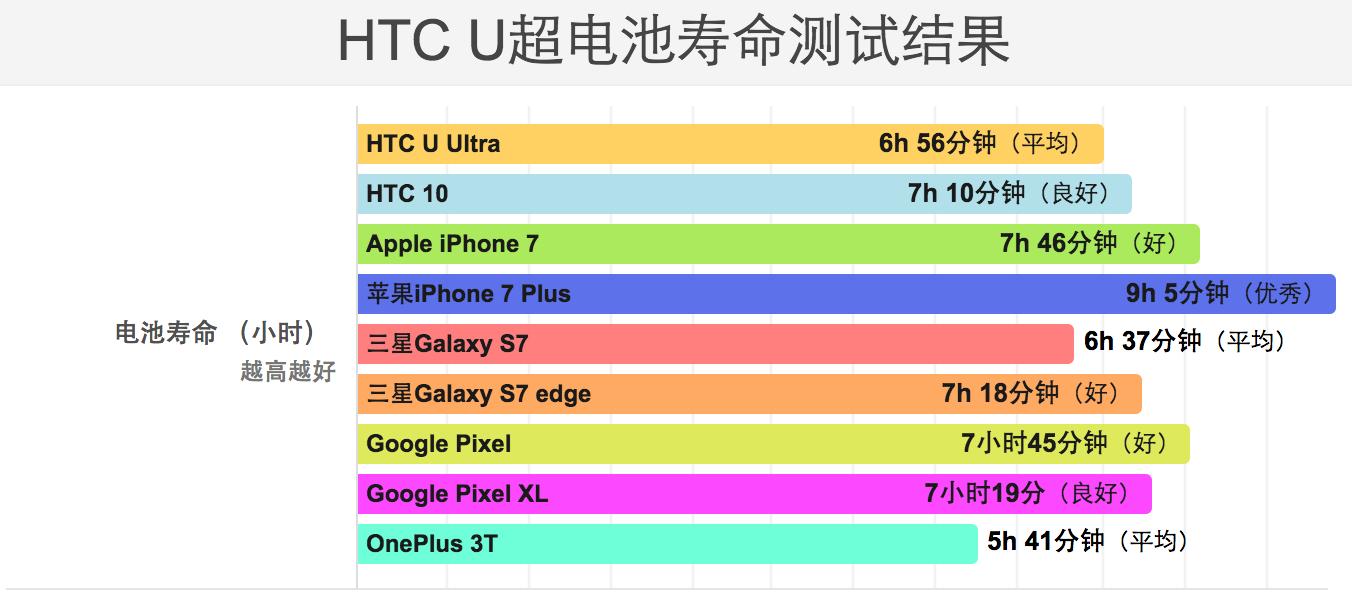 HTC U超电池寿命测试结果

电池寿命 （小时）
越高越好

HTC U Ultra 6h 56分钟（平均）
HTC 10 7h 10分钟（良好）
Apple iPhone 7 7h 46分钟（好）
苹果iPhone 7 Plus 9h 5分钟（优秀）
三星Galaxy S7 6h 37分钟（平均）
三星Galaxy S7 edge 7h 18分钟（好）
Google Pixel 7小时45分钟（好）
Google Pixel XL 7小时19分（良好）
OnePlus 3T 5h 41分钟（平均）